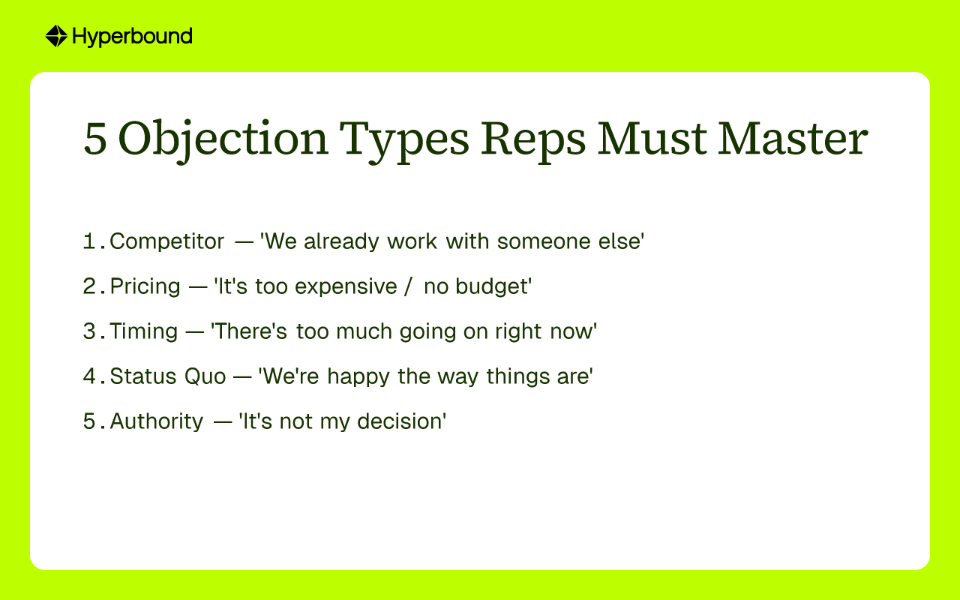 Hyperbound

5 Objection Types Reps Must Master

1. Competitor — 'We already work with someone else'
2. Pricing — 'It's too expensive / no budget'
3. Timing — 'There's too much going on right now'
4. Status Quo — 'We're happy the way things are'
5. Authority — 'It's not my decision'